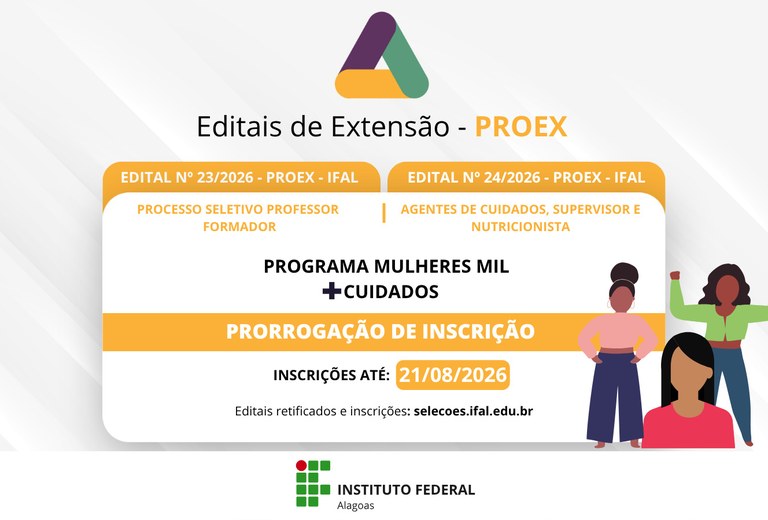 Editais de Extensão - PROEX

EDITAL Nº 23/2026 - PROEX - IFAL

PROCESSO SELETIVO PROFESSOR FORMADOR

EDITAL Nº 24/2026 - PROEX - IFAL

AGENTES DE CUIDADOS, SUPERVISOR E NUTRICIONISTA

PROGRAMA MULHERES MIL
+CUIDADOS

PRORROGAÇÃO DE INSCRIÇÃO

INSCRIÇÕES ATÉ: 21/08/2026

Editais retificados e inscrições: selecoes.ifal.edu.br

INSTITUTO FEDERAL
Alagoas